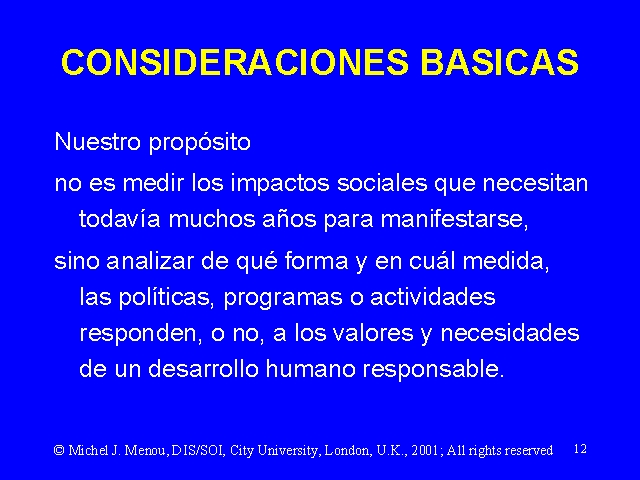 CONSIDERACIONES BASICAS

Nuestro propósito

no es medir los impactos sociales que necesitan todavía muchos años para manifestarse,

sino analizar de qué forma y en cuál medida, las políticas, programas o actividades responden, o no, a los valores y necesidades de un desarrollo humano responsable.

© Michel J. Menou, DIS/SOI, City University, London, U.K., 2001; All rights reserved 12